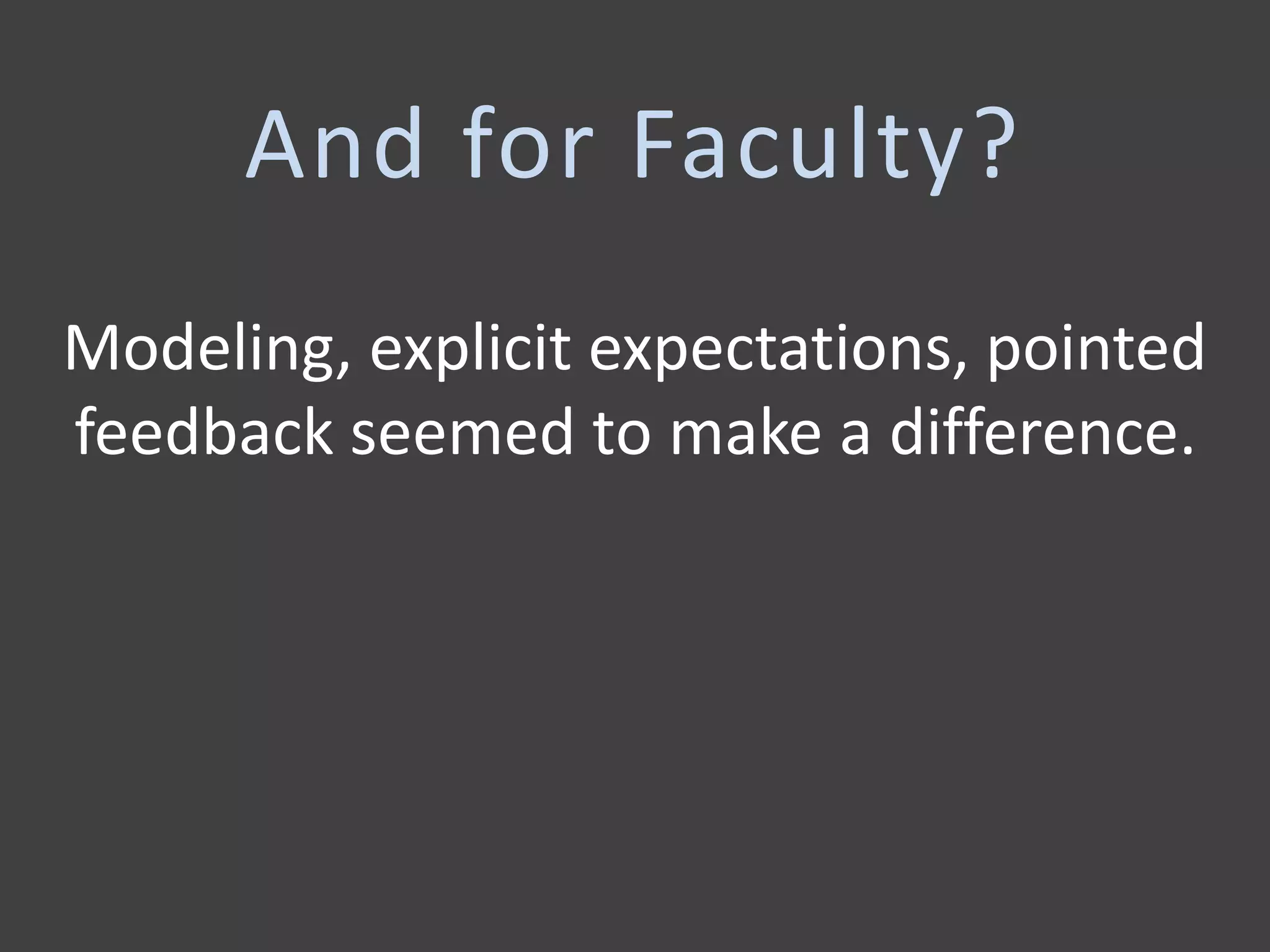 And for Faculty?

Modeling, explicit expectations, pointed feedback seemed to make a difference.